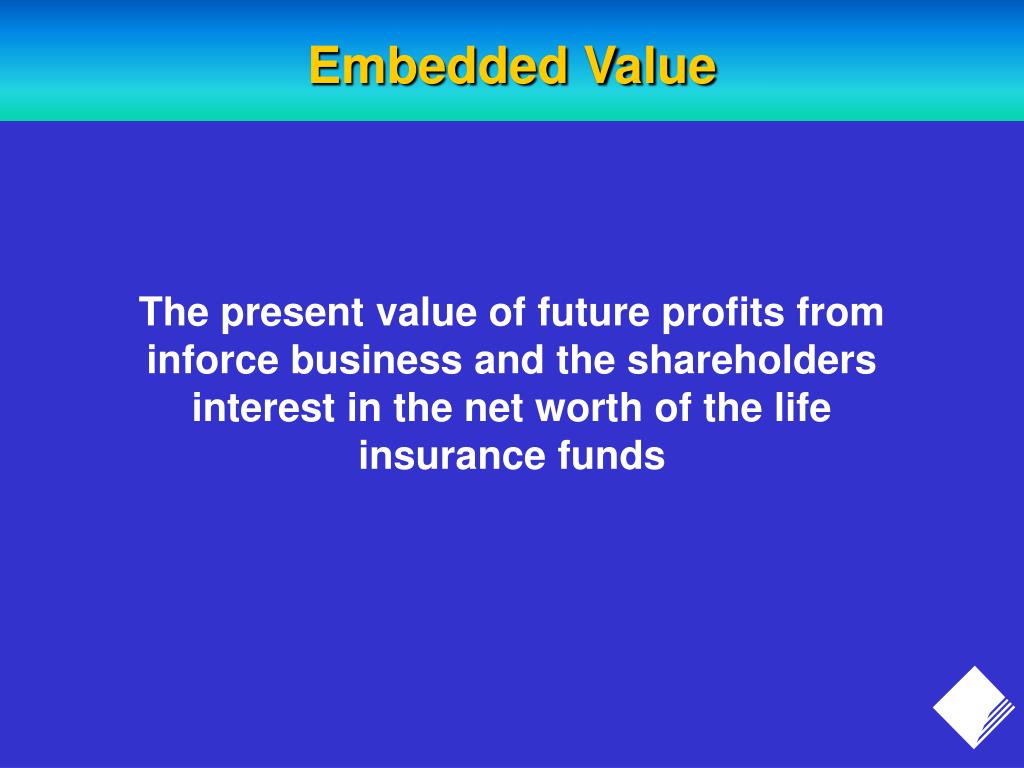 Embedded Value

The present value of future profits from inforce business and the shareholders interest in the net worth of the life insurance funds